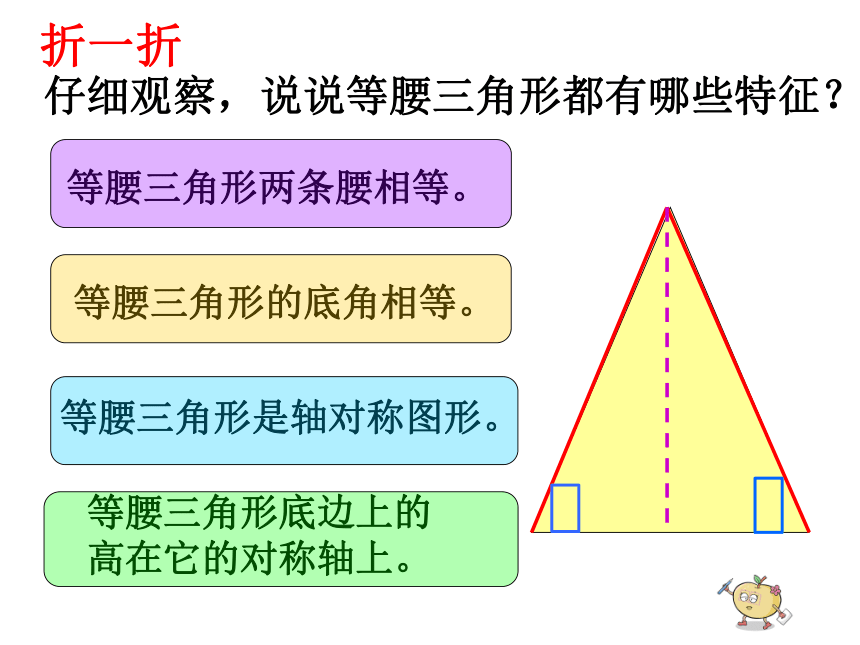 折一折

仔细观察，说说等腰三角形都有哪些特征？

等腰三角形两条腰相等。

等腰三角形的底角相等。

等腰三角形是轴对称图形。

等腰三角形底边上的高在它的对称轴上。